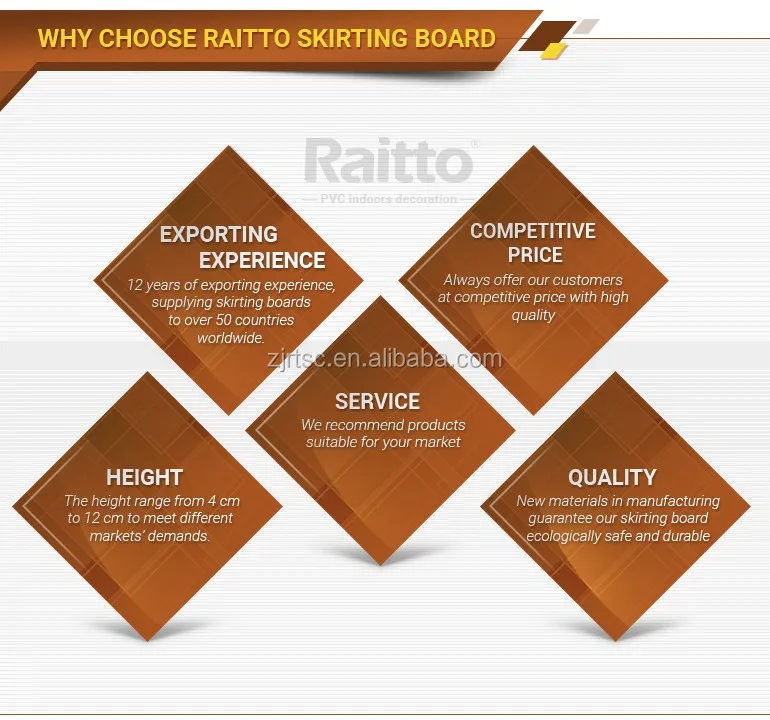 WHY CHOOSE RAITTO SKIRTING BOARD

Raitto®
PVC indoors decoration

EXPORTING EXPERIENCE
12 years of exporting experience, supplying skirting boards to over 50 countries worldwide.

COMPETITIVE PRICE
Always offer our customers at competitive price with high quality

zjrtsc.en.alibaba.com

SERVICE
We recommend products suitable for your market

HEIGHT
The height range from 4 cm to 12 cm to meet different markets' demands.

QUALITY
New materials in manufacturing guarantee our skirting board ecologically safe and durable